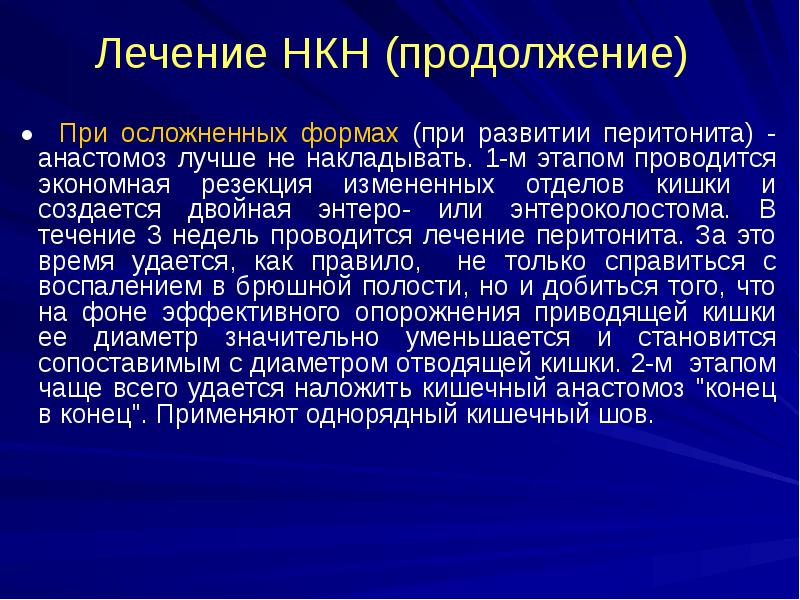 Лечение НКН (продолжение)

● При осложненных формах (при развитии перитонита) - анастомоз лучше не накладывать. 1-м этапом проводится экономная резекция измененных отделов кишки и создается двойная энтеро- или энтероколостома. В течение 3 недель проводится лечение перитонита. За это время удается, как правило, не только справиться с воспалением в брюшной полости, но и добиться того, что на фоне эффективного опорожнения приводящей кишки ее диаметр значительно уменьшается и становится сопоставимым с диаметром отводящей кишки. 2-м этапом чаще всего удается наложить кишечный анастомоз "конец в конец". Применяют однорядный кишечный шов.